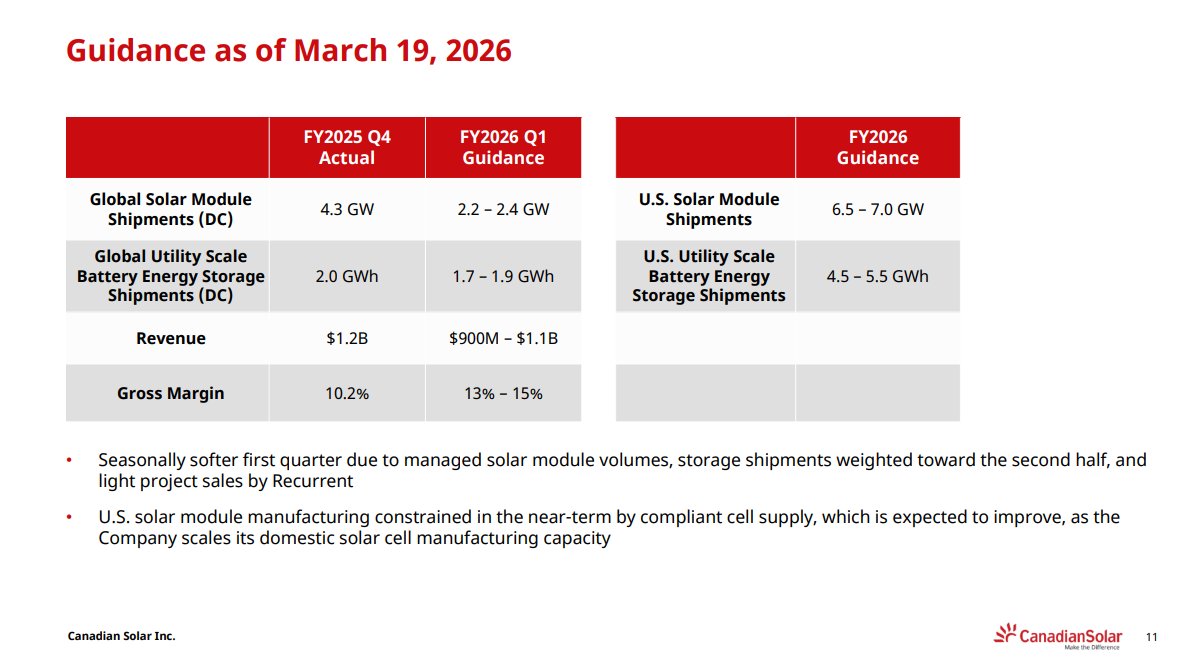 Guidance as of March 19, 2026

| | FY2025 Q4 Actual | FY2026 Q1 Guidance |
|---|---|---|
| Global Solar Module Shipments (DC) | 4.3 GW | 2.2 – 2.4 GW |
| Global Utility Scale Battery Energy Storage Shipments (DC) | 2.0 GWh | 1.7 – 1.9 GWh |
| Revenue | $1.2B | $900M – $1.1B |
| Gross Margin | 10.2% | 13% – 15% |

| | FY2026 Guidance |
|---|---|
| U.S. Solar Module Shipments | 6.5 – 7.0 GW |
| U.S. Utility Scale Battery Energy Storage Shipments | 4.5 – 5.5 GWh |
| | |
| | |

• Seasonally softer first quarter due to managed solar module volumes, storage shipments weighted toward the second half, and light project sales by Recurrent

• U.S. solar module manufacturing constrained in the near-term by compliant cell supply, which is expected to improve, as the Company scales its domestic solar cell manufacturing capacity

Canadian Solar Inc.

CanadianSolar
Make the Difference

11